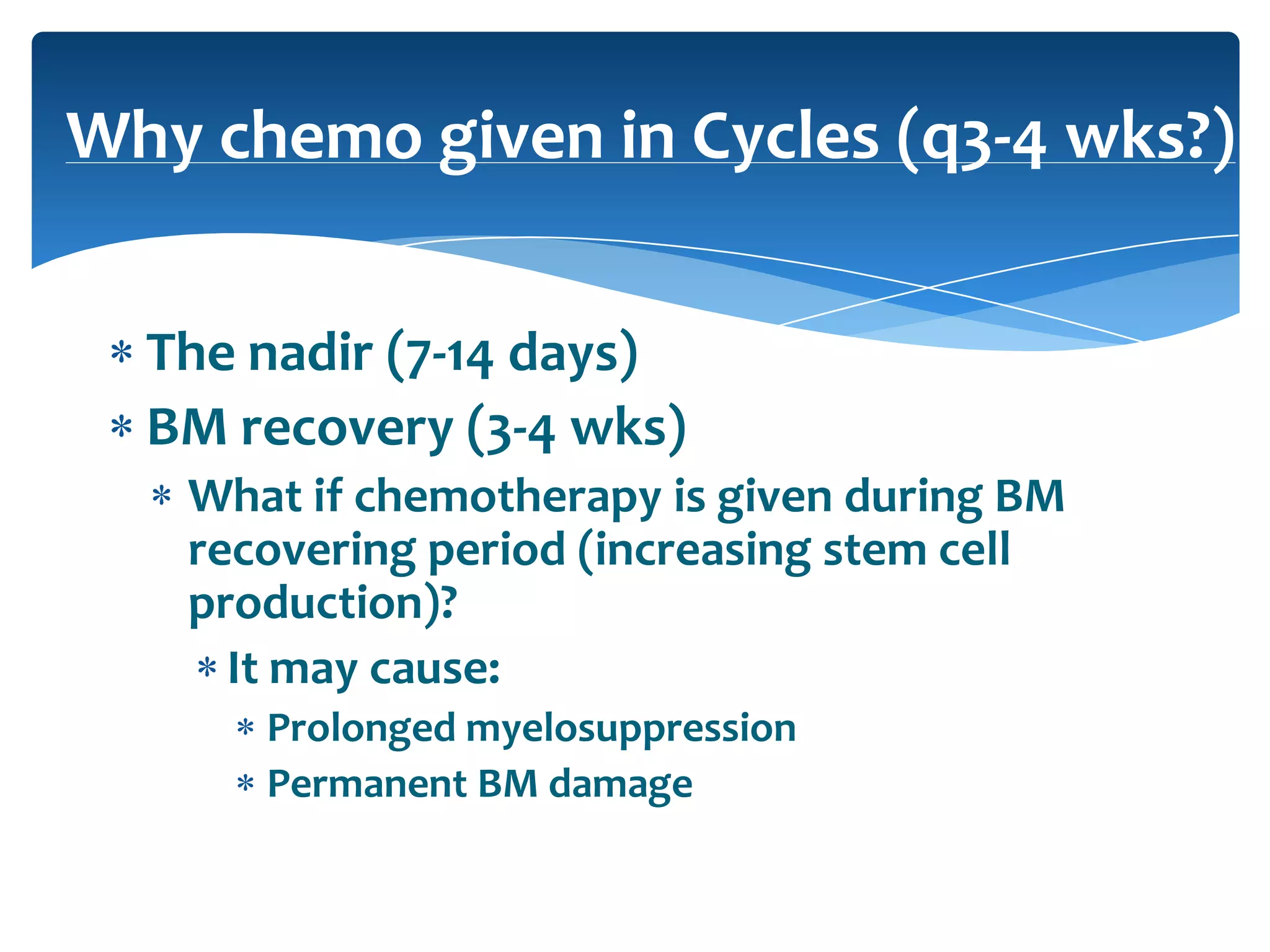 Why chemo given in Cycles (q3-4 wks?)

* The nadir (7-14 days)
* BM recovery (3-4 wks)
  * What if chemotherapy is given during BM recovering period (increasing stem cell production)?
    * It may cause:
      * Prolonged myelosuppression
      * Permanent BM damage